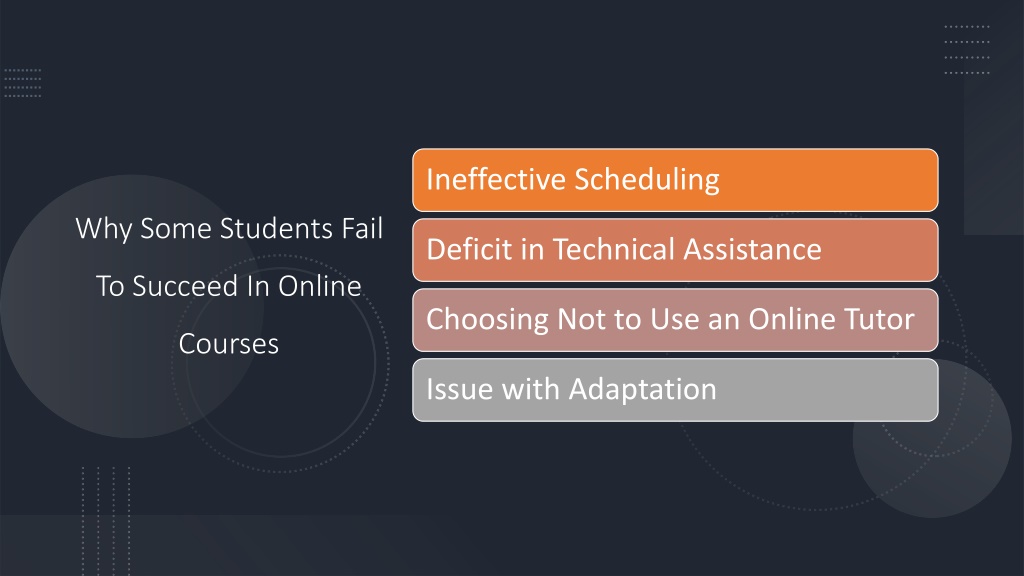 Why Some Students Fail To Succeed In Online Courses

Ineffective Scheduling

Deficit in Technical Assistance

Choosing Not to Use an Online Tutor

Issue with Adaptation